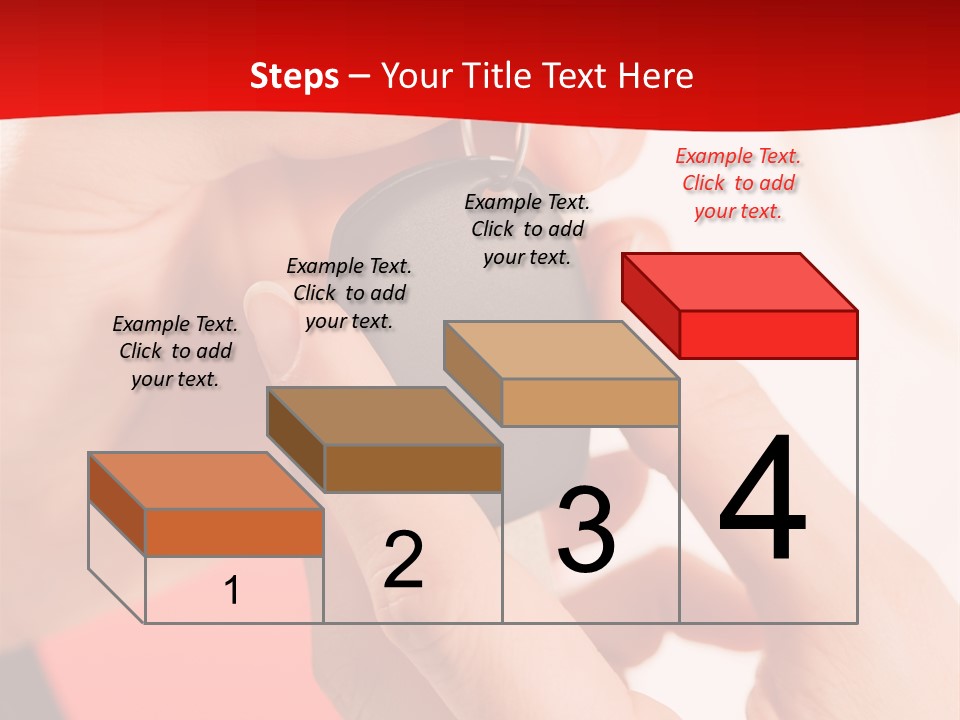 Steps – Your Title Text Here

Example Text. Click to add your text.

Example Text. Click to add your text.

Example Text. Click to add your text.

Example Text. Click to add your text.

1

2

3

4